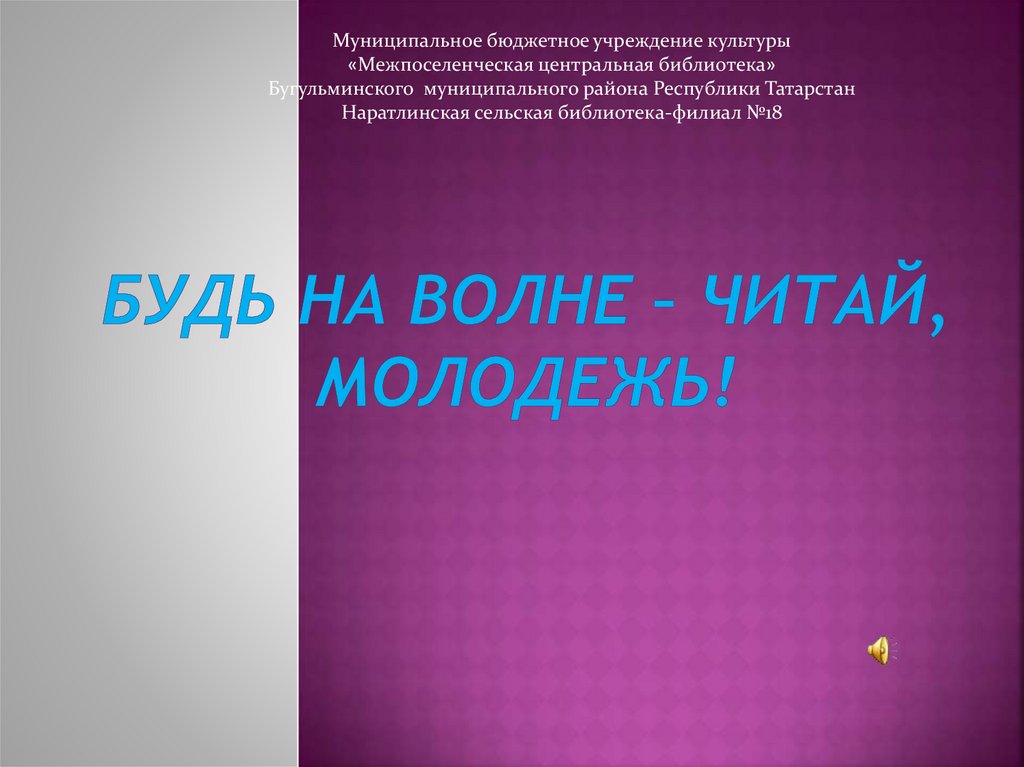 Муниципальное бюджетное учреждение культуры
«Межпоселенческая центральная библиотека»
Бугульминского муниципального района Республики Татарстан
Наратлинская сельская библиотека-филиал №18

БУДЬ НА ВОЛНЕ – ЧИТАЙ, МОЛОДЕЖЬ!